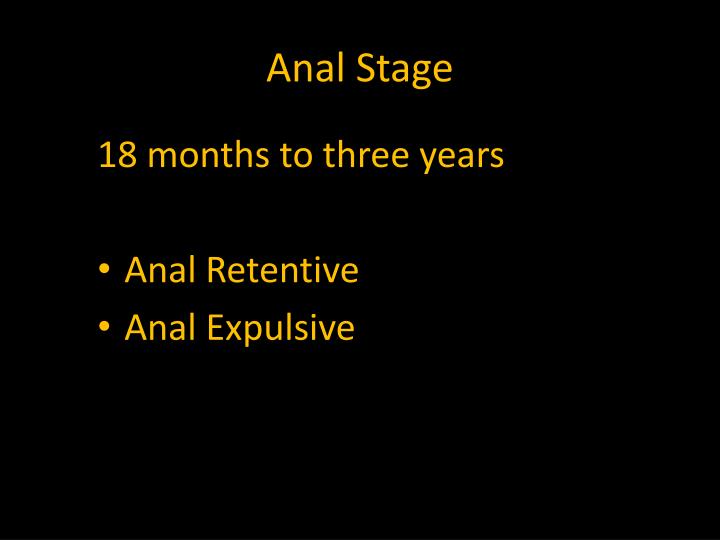 Anal Stage

18 months to three years

• Anal Retentive
• Anal Expulsive